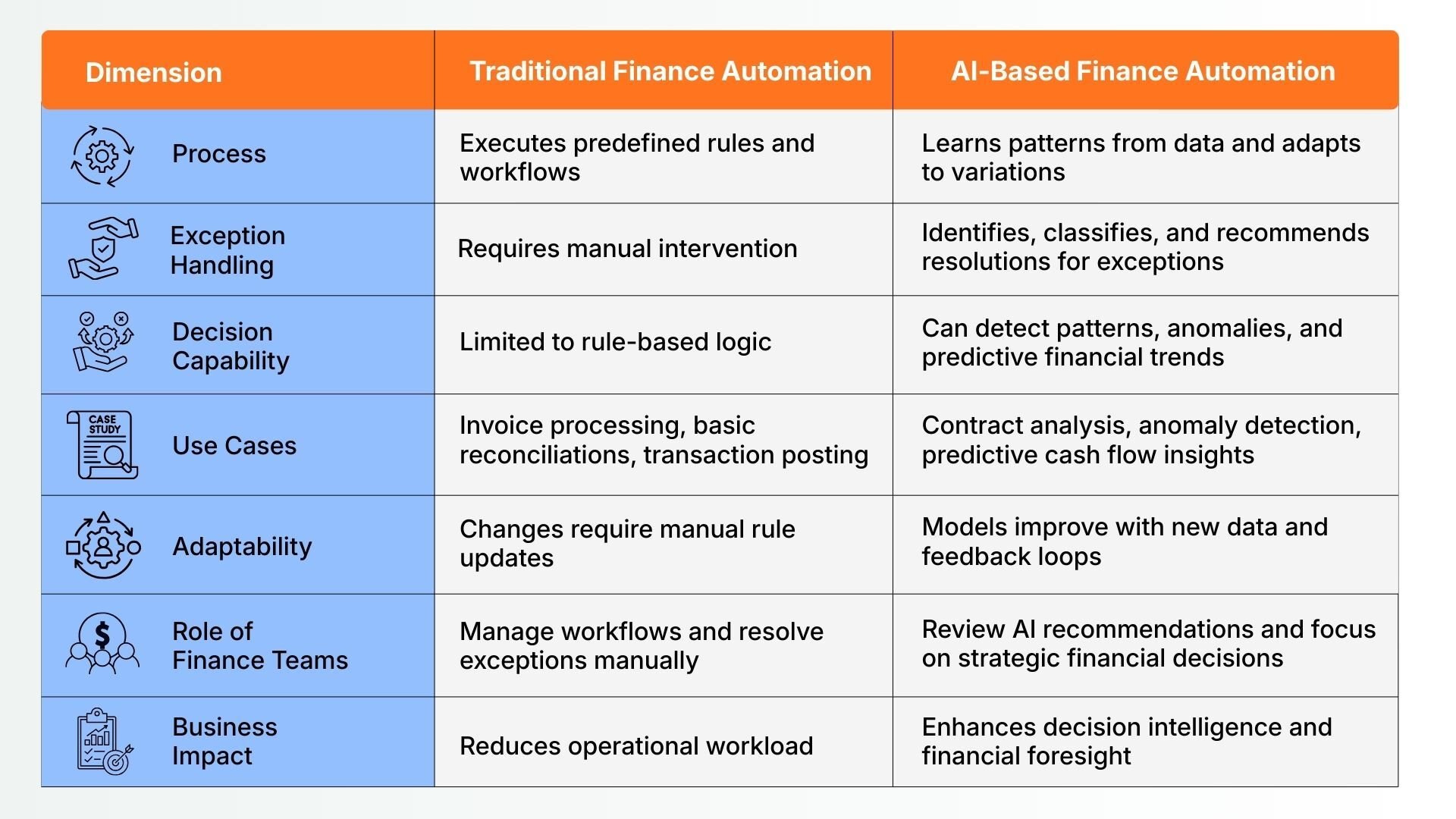 | Dimension | Traditional Finance Automation | AI-Based Finance Automation |
|---|---|---|
| Process | Executes predefined rules and workflows | Learns patterns from data and adapts to variations |
| Exception Handling | Requires manual intervention | Identifies, classifies, and recommends resolutions for exceptions |
| Decision Capability | Limited to rule-based logic | Can detect patterns, anomalies, and predictive financial trends |
| CASE STUDY Use Cases | Invoice processing, basic reconciliations, transaction posting | Contract analysis, anomaly detection, predictive cash flow insights |
| Adaptability | Changes require manual rule updates | Models improve with new data and feedback loops |
| Role of Finance Teams | Manage workflows and resolve exceptions manually | Review AI recommendations and focus on strategic financial decisions |
| Business Impact | Reduces operational workload | Enhances decision intelligence and financial foresight |